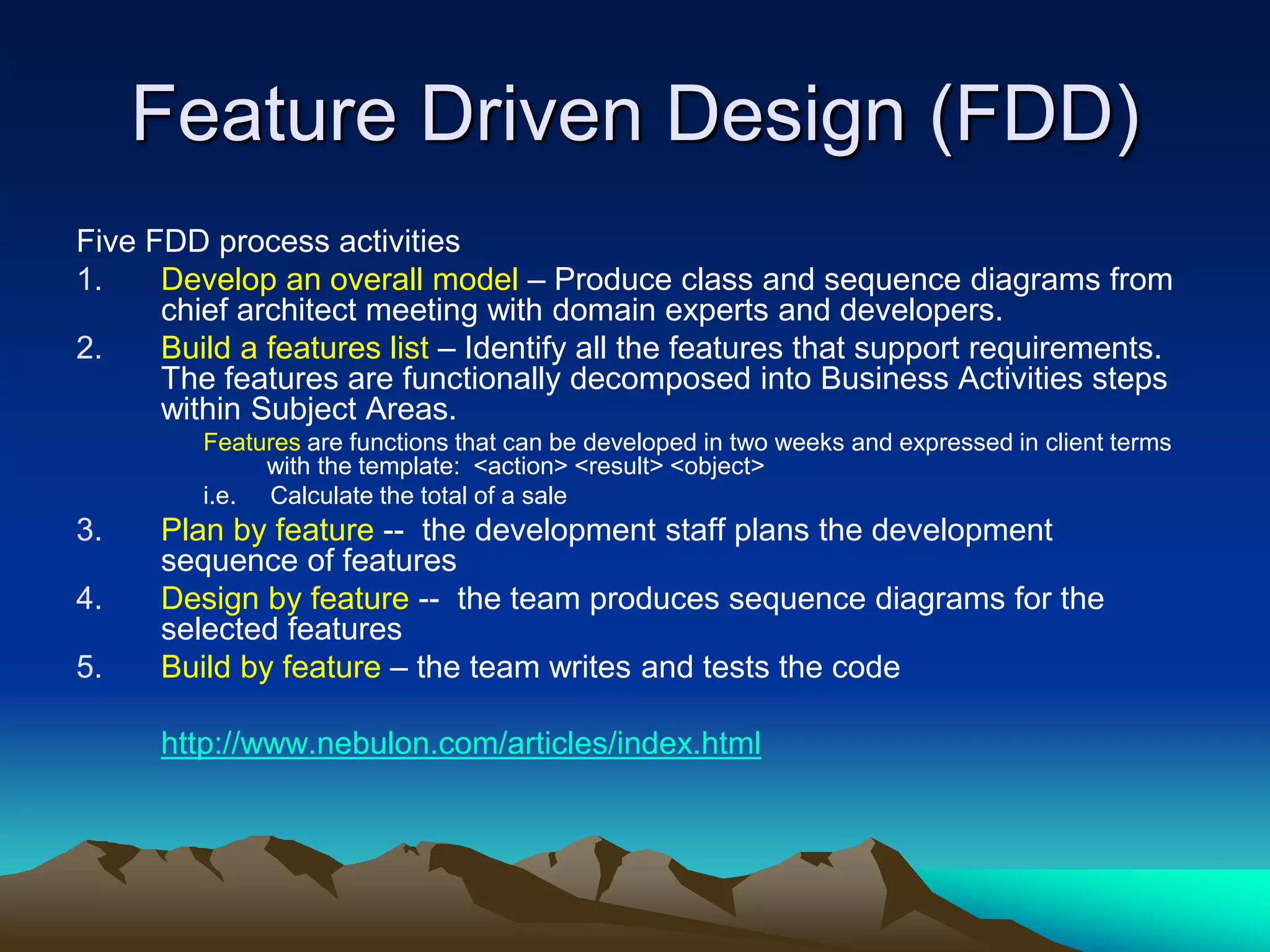 Feature Driven Design (FDD)

Five FDD process activities

1. Develop an overall model – Produce class and sequence diagrams from chief architect meeting with domain experts and developers.

2. Build a features list – Identify all the features that support requirements. The features are functionally decomposed into Business Activities steps within Subject Areas.

Features are functions that can be developed in two weeks and expressed in client terms with the template: <action> <result> <object>

i.e. Calculate the total of a sale

3. Plan by feature -- the development staff plans the development sequence of features

4. Design by feature -- the team produces sequence diagrams for the selected features

5. Build by feature – the team writes and tests the code

http://www.nebulon.com/articles/index.html